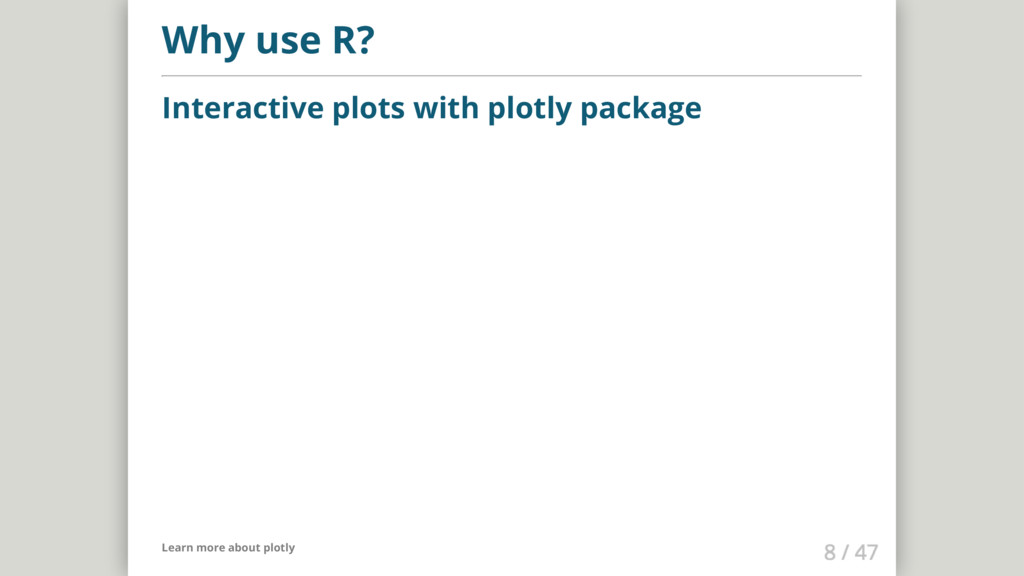 Why use R?

Interactive plots with plotly package

Learn more about plotly

8 / 47